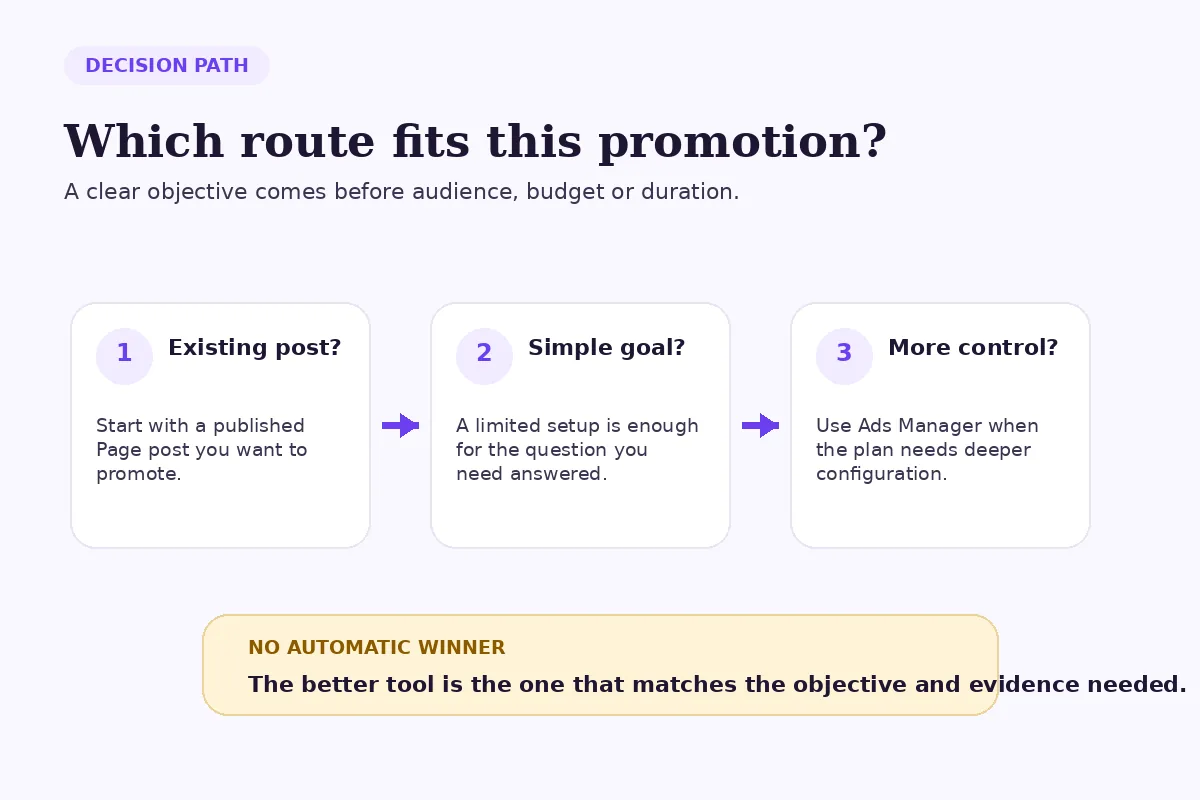 DECISION PATH

Which route fits this promotion?

A clear objective comes before audience, budget or duration.

1 Existing post?

Start with a published Page post you want to promote.

2 Simple goal?

A limited setup is enough for the question you need answered.

3 More control?

Use Ads Manager when the plan needs deeper configuration.

NO AUTOMATIC WINNER

The better tool is the one that matches the objective and evidence needed.